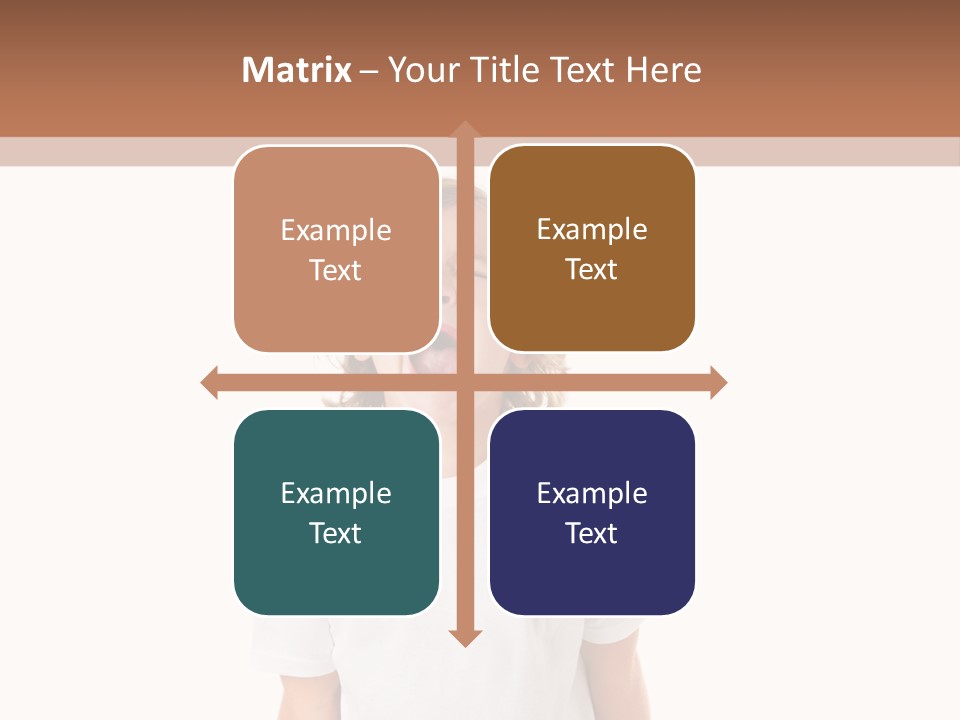 Matrix – Your Title Text Here

Example Text

Example Text

Example Text

Example Text